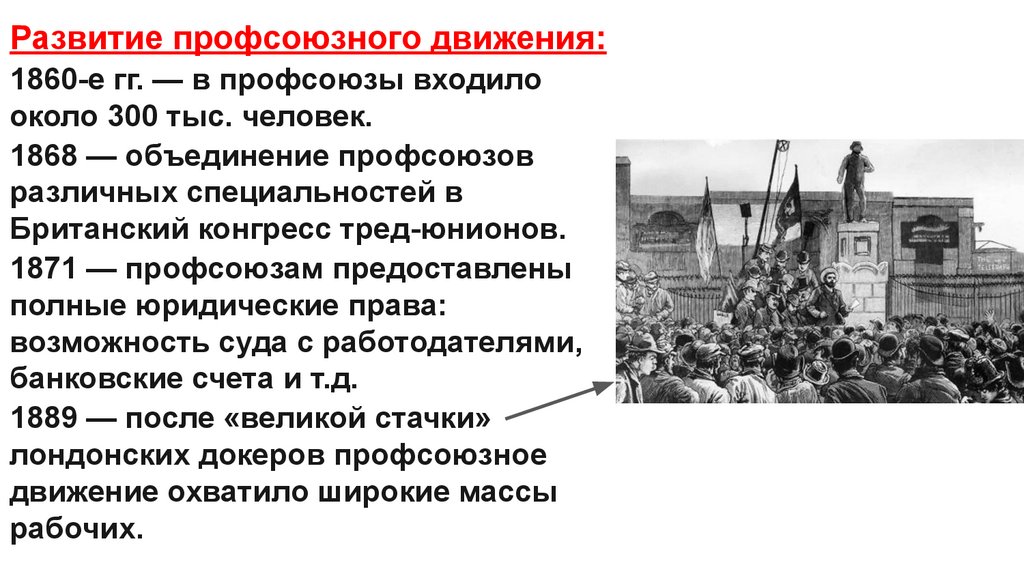 Развитие профсоюзного движения:

1860-е гг. — в профсоюзы входило около 300 тыс. человек.

1868 — объединение профсоюзов различных специальностей в Британский конгресс тред-юнионов.

1871 — профсоюзам предоставлены полные юридические права: возможность суда с работодателями, банковские счета и т.д.

1889 — после «великой стачки» лондонских докеров профсоюзное движение охватило широкие массы рабочих.